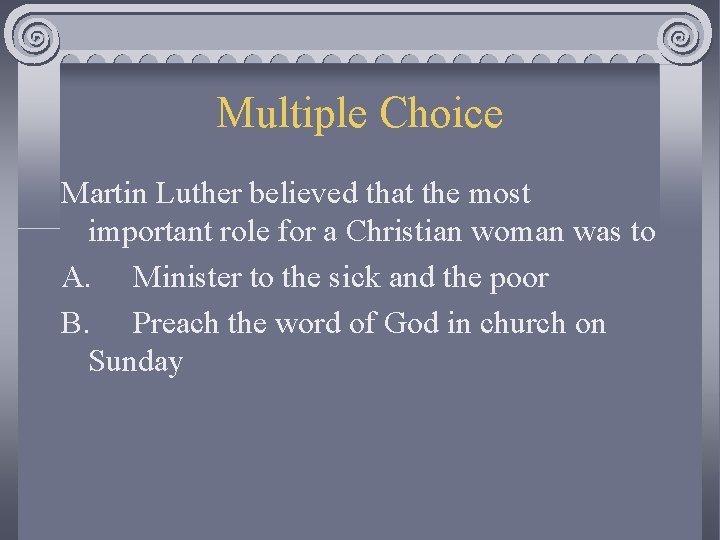 Multiple Choice

Martin Luther believed that the most important role for a Christian woman was to

A. Minister to the sick and the poor

B. Preach the word of God in church on Sunday